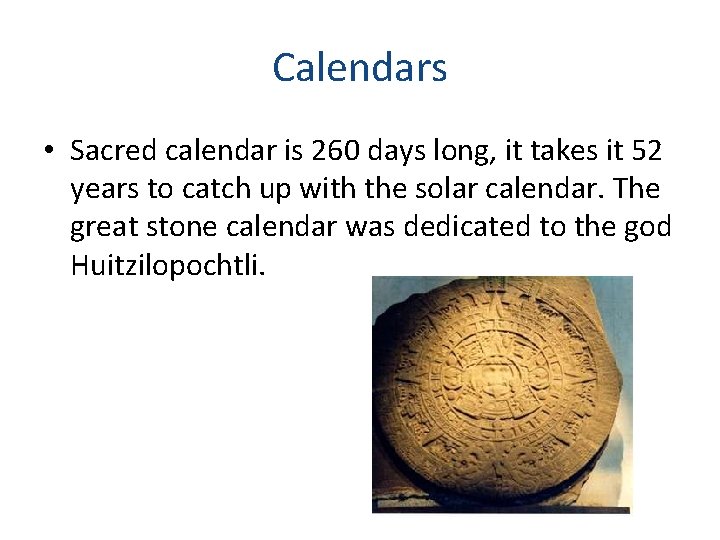 Calendars

• Sacred calendar is 260 days long, it takes it 52 years to catch up with the solar calendar. The great stone calendar was dedicated to the god Huitzilopochtli.